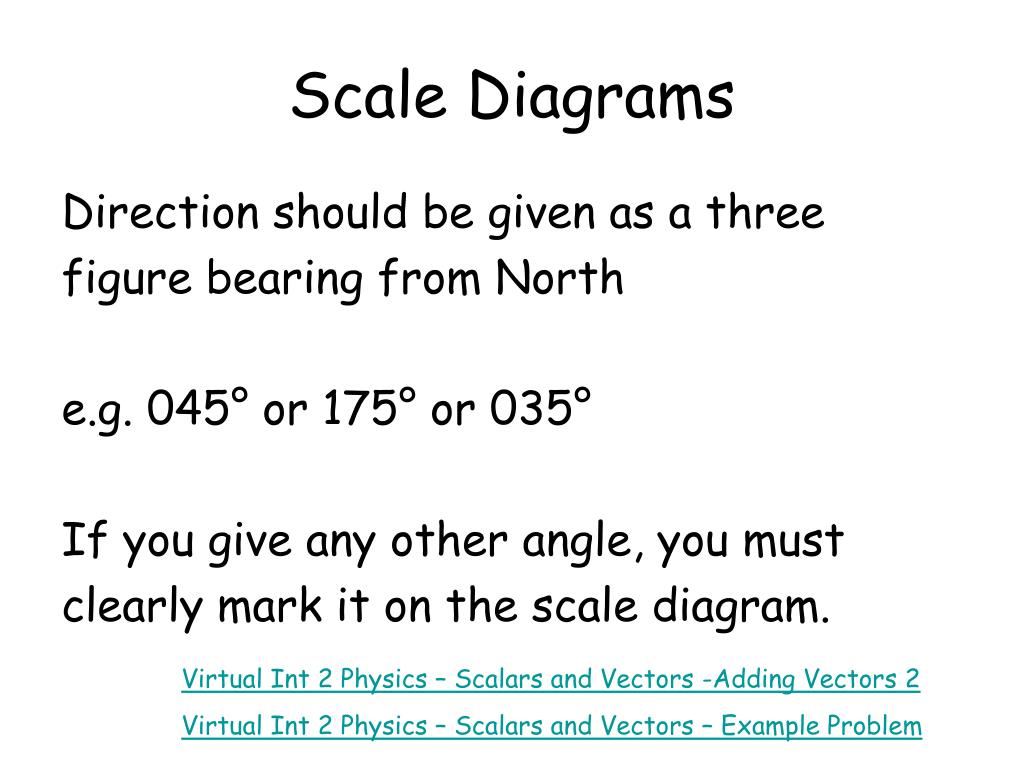 Scale Diagrams

Direction should be given as a three figure bearing from North

e.g. 045° or 175° or 035°

If you give any other angle, you must clearly mark it on the scale diagram.

Virtual Int 2 Physics – Scalars and Vectors -Adding Vectors 2

Virtual Int 2 Physics – Scalars and Vectors – Example Problem